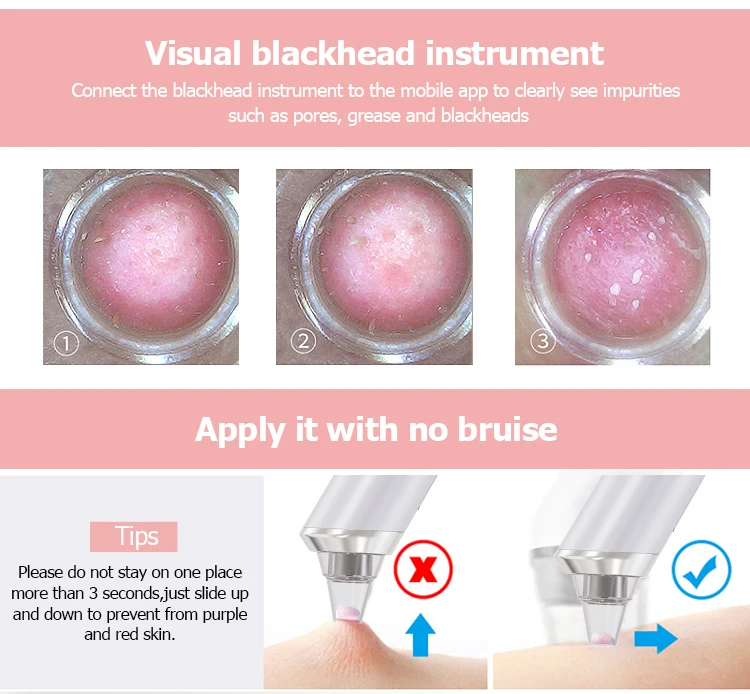 Visual blackhead instrument

Connect the blackhead instrument to the mobile app to clearly see impurities such as pores, grease and blackheads

①

②

③

Apply it with no bruise

Tips

Please do not stay on one place more than 3 seconds,just slide up and down to prevent from purple and red skin.